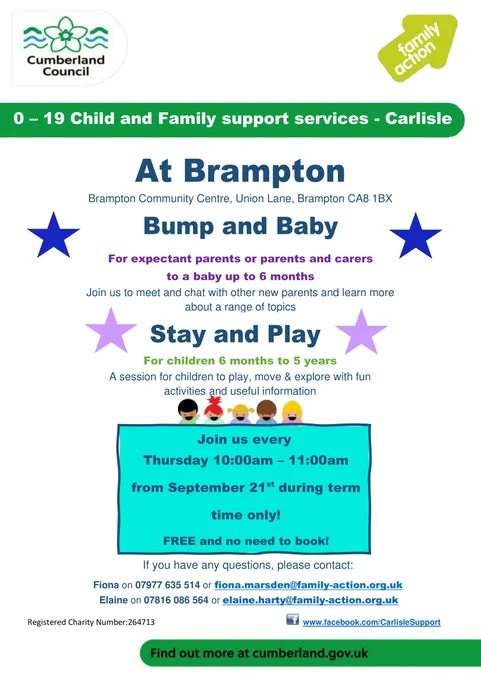 Cumberland Council

family action

0 – 19 Child and Family support services - Carlisle

At Brampton

Brampton Community Centre, Union Lane, Brampton CA8 1BX

Bump and Baby

For expectant parents or parents and carers to a baby up to 6 months

Join us to meet and chat with other new parents and learn more about a range of topics

Stay and Play

For children 6 months to 5 years

A session for children to play, move & explore with fun activities and useful information

Join us every

Thursday 10:00am – 11:00am

from September 21$^{st}$ during term

time only!

FREE and no need to book!

If you have any questions, please contact:

Fiona on 07977 635 514 or fiona.marsden@family-action.org.uk

Elaine on 07816 086 564 or elaine.harty@family-action.org.uk

Registered Charity Number:264713

www.facebook.com/CarlisleSupport

Find out more at cumberland.gov.uk